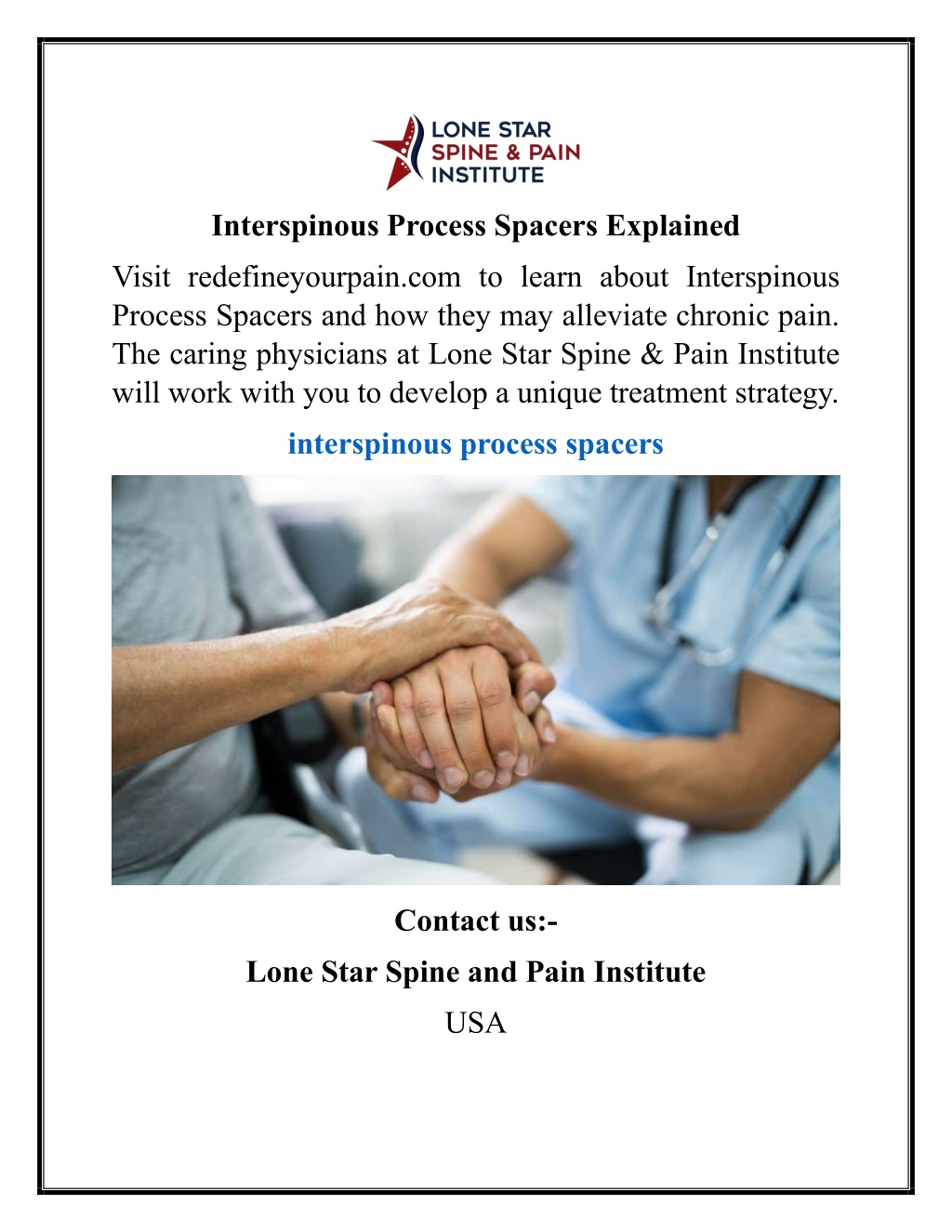 LONE STAR
SPINE & PAIN
INSTITUTE

Interspinous Process Spacers Explained

Visit redefineyourpain.com to learn about Interspinous Process Spacers and how they may alleviate chronic pain. The caring physicians at Lone Star Spine & Pain Institute will work with you to develop a unique treatment strategy.

interspinous process spacers

Contact us:-

Lone Star Spine and Pain Institute

USA